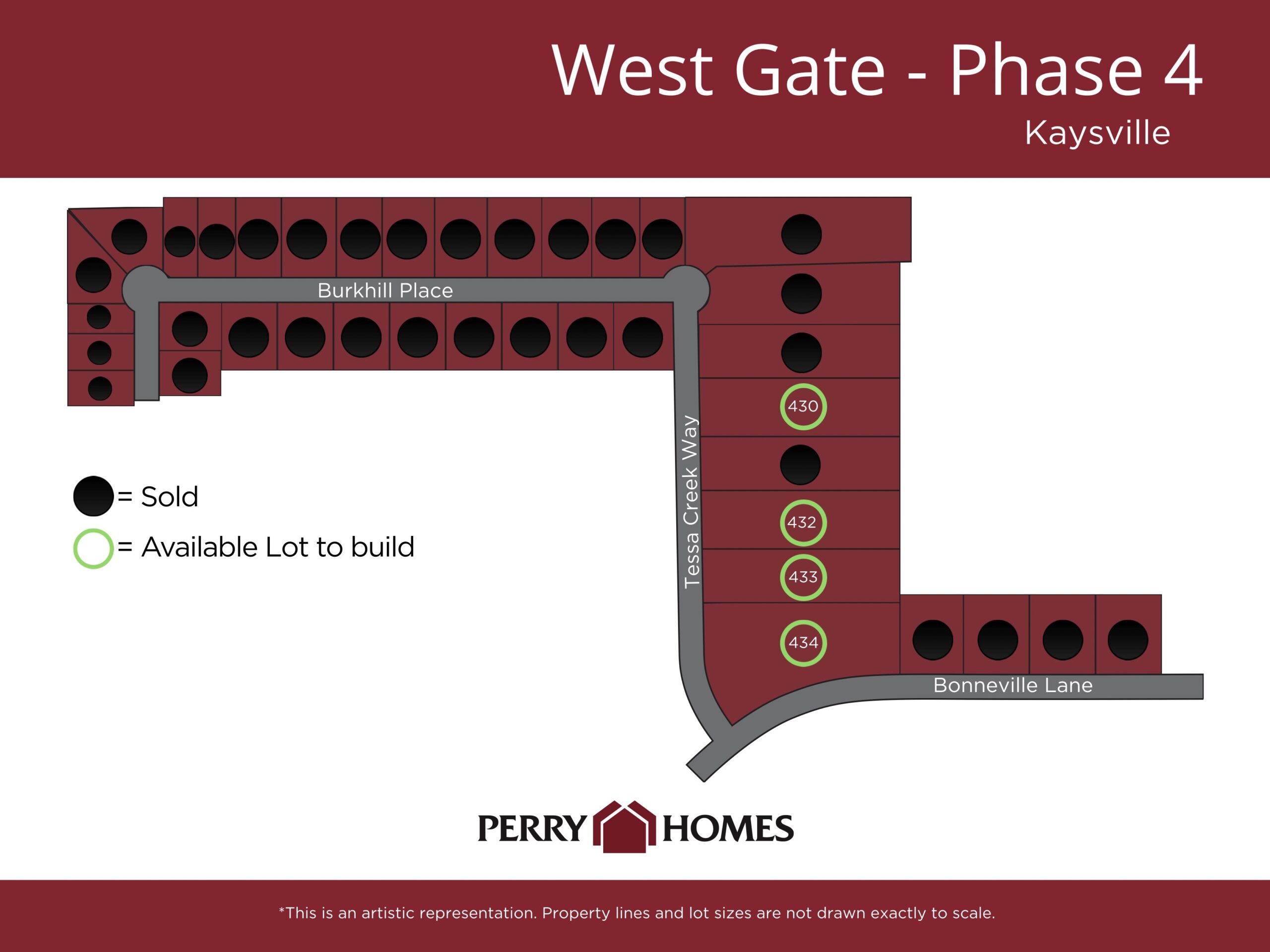 West Gate - Phase 4
Kaysville

Burkhill Place

Tessa Creek Way

430
432
433
434

Bonneville Lane

= Sold
= Available Lot to build

PERRY HOMES

*This is an artistic representation. Property lines and lot sizes are not drawn exactly to scale.